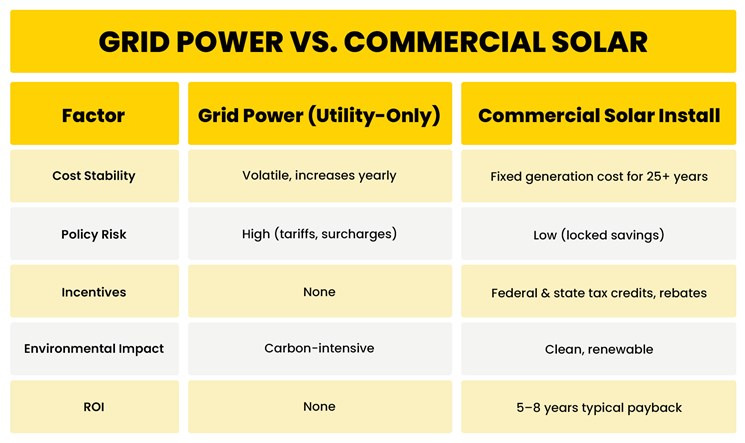 GRID POWER VS. COMMERCIAL SOLAR

| Factor | Grid Power (Utility-Only) | Commercial Solar Install |
|---|---|---|
| Cost Stability | Volatile, increases yearly | Fixed generation cost for 25+ years |
| Policy Risk | High (tariffs, surcharges) | Low (locked savings) |
| Incentives | None | Federal & state tax credits, rebates |
| Environmental Impact | Carbon-intensive | Clean, renewable |
| ROI | None | 5–8 years typical payback |